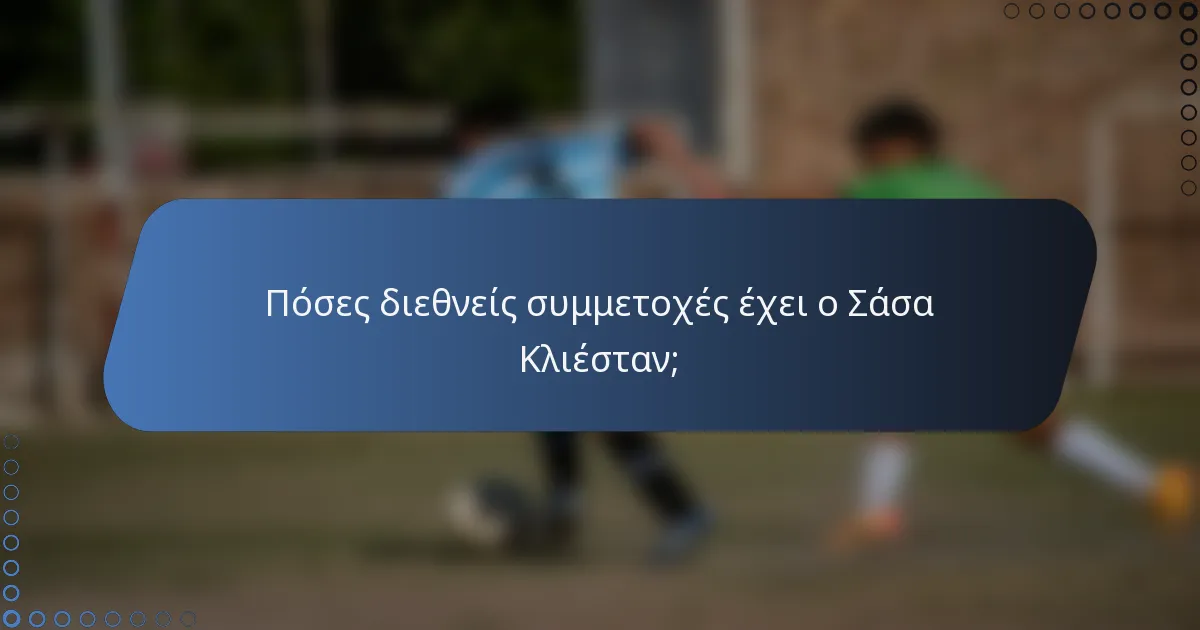 Πόσες διεθνείς συμμετοχές έχει ο Σάσα Κλιέσταν;